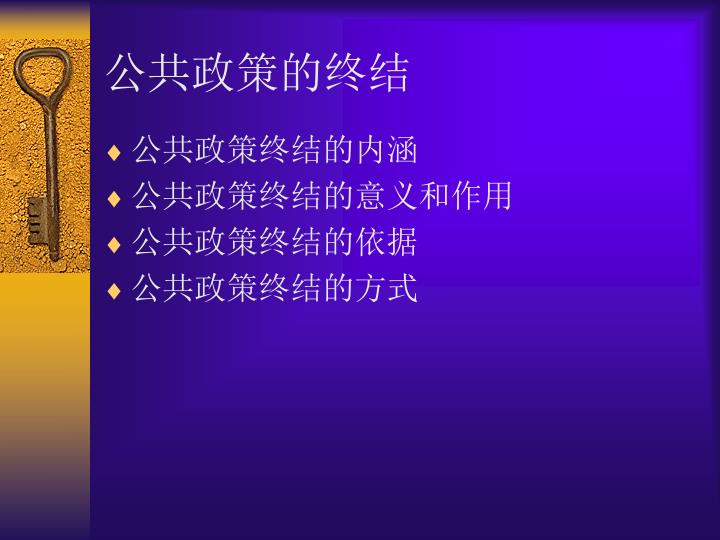 公共政策的终结

♦ 公共政策终结的内涵
♦ 公共政策终结的意义和作用
♦ 公共政策终结的依据
♦ 公共政策终结的方式